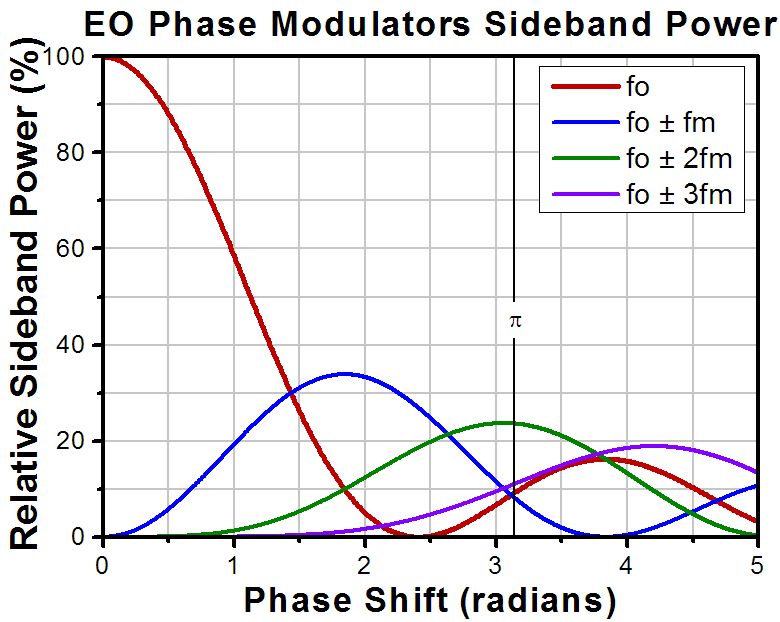 EO Phase Modulators Sideband Power

Relative Sideband Power (%)

100
80
60
40
20
0

fo
fo ± fm
fo ± 2fm
fo ± 3fm

π

0
1
2
3
4
5

Phase Shift (radians)